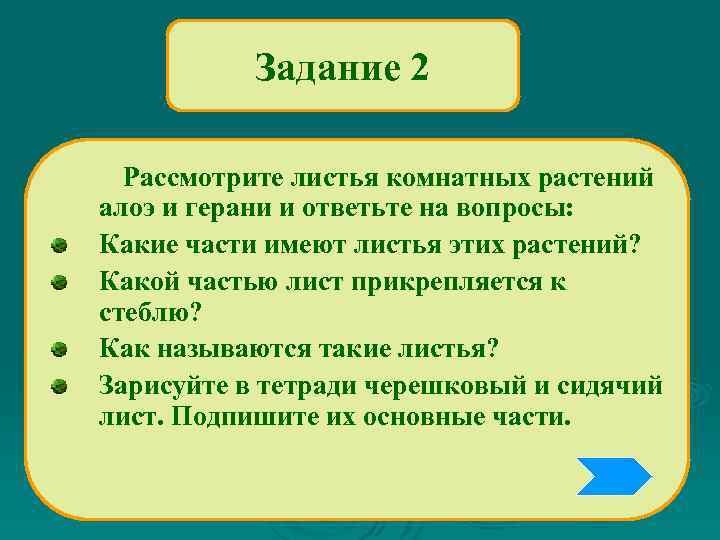 Задание 2

Рассмотрите листья комнатных растений алоэ и герани и ответьте на вопросы:

- Какие части имеют листья этих растений?
- Какой частью лист прикрепляется к стеблю?
- Как называются такие листья?
- Зарисуйте в тетради черешковый и сидячий лист. Подпишите их основные части.